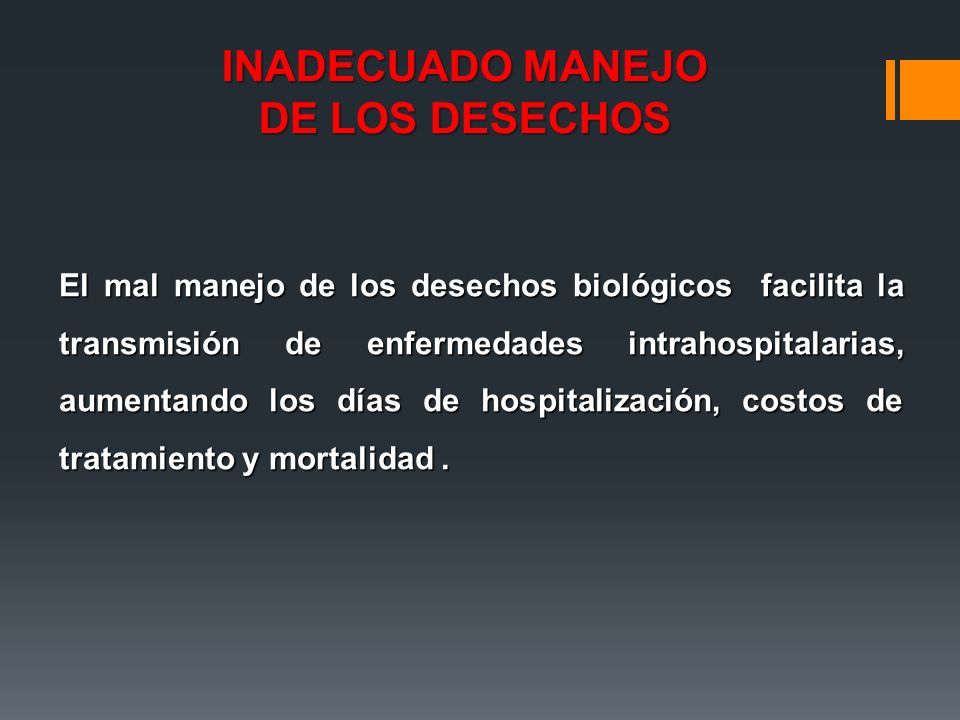 INADECUADO MANEJO
DE LOS DESECHOS

El mal manejo de los desechos biológicos facilita la transmisión de enfermedades intrahospitalarias, aumentando los días de hospitalización, costos de tratamiento y mortalidad .